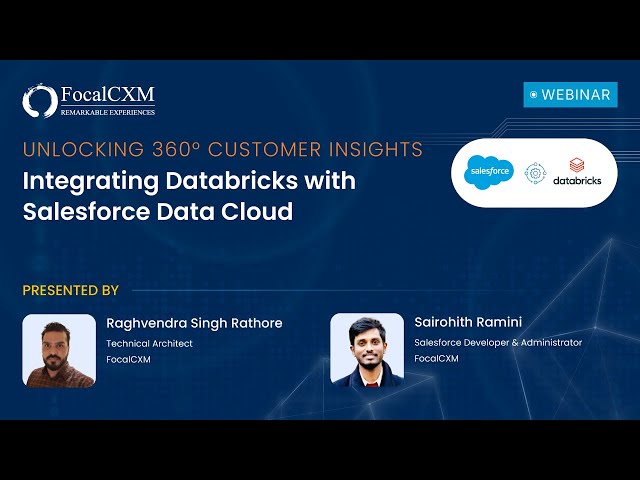 FocalCXM
REMARKABLE EXPERIENCES

WEBINAR

UNLOCKING 360° CUSTOMER INSIGHTS

Integrating Databricks with Salesforce Data Cloud

salesforce

databricks

PRESENTED BY

Raghvendra Singh Rathore
Technical Architect
FocalCXM

Sairohith Ramini
Salesforce Developer & Administrator
FocalCXM